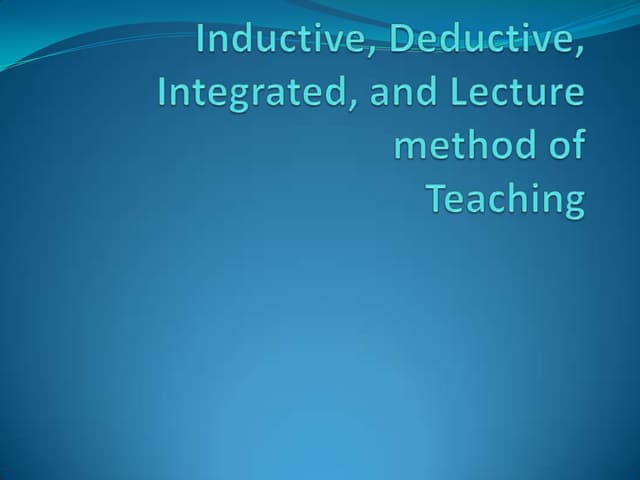 Inductive, Deductive, Integrated, and Lecture method of Teaching